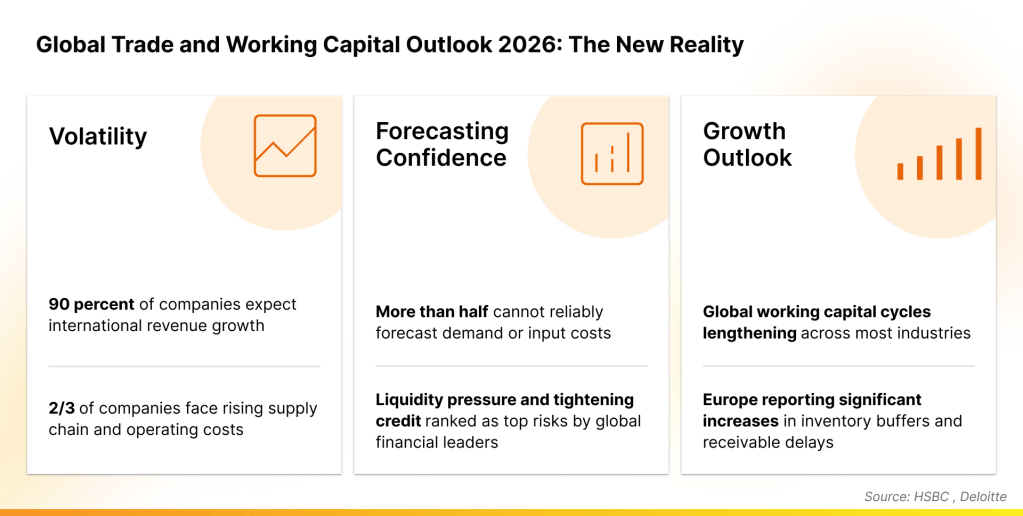 Global Trade and Working Capital Outlook 2026: The New Reality

Volatility

90 percent of companies expect international revenue growth

2/3 of companies face rising supply chain and operating costs

Forecasting Confidence

More than half cannot reliably forecast demand or input costs

Liquidity pressure and tightening credit ranked as top risks by global financial leaders

Growth Outlook

Global working capital cycles lengthening across most industries

Europe reporting significant increases in inventory buffers and receivable delays

Source: HSBC , Deloitte